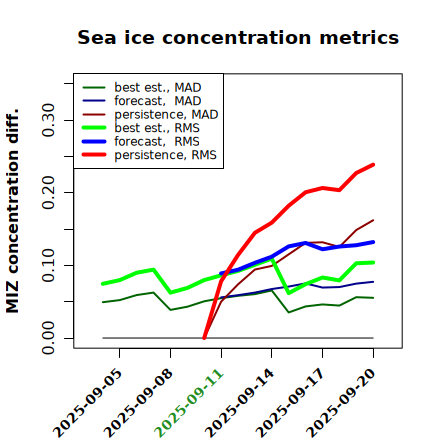 Sea ice concentration metrics

best est., MAD
forecast, MAD
persistence, MAD
best est., RMS
forecast, RMS
persistence, RMS

MIZ concentration diff.

0.00
0.10
0.20
0.30

2025-09-05
2025-09-08
2025-09-11
2025-09-14
2025-09-17
2025-09-20